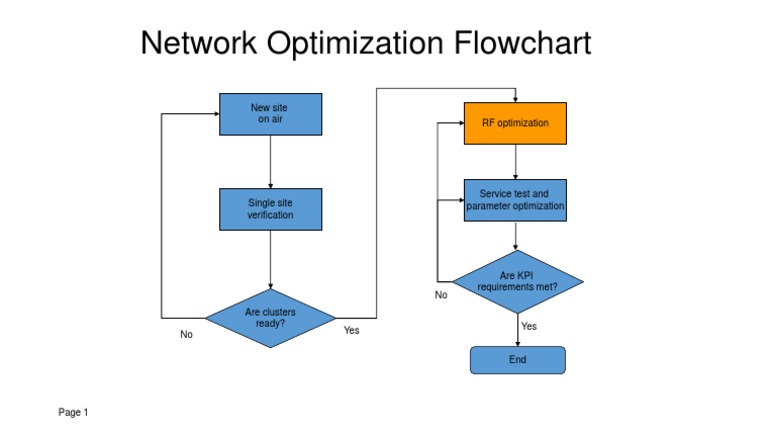 Network Optimization Flowchart

New site on air

Single site verification

Are clusters ready?

No

Yes

RF optimization

Service test and parameter optimization

Are KPI requirements met?

No

Yes

End

Page 1